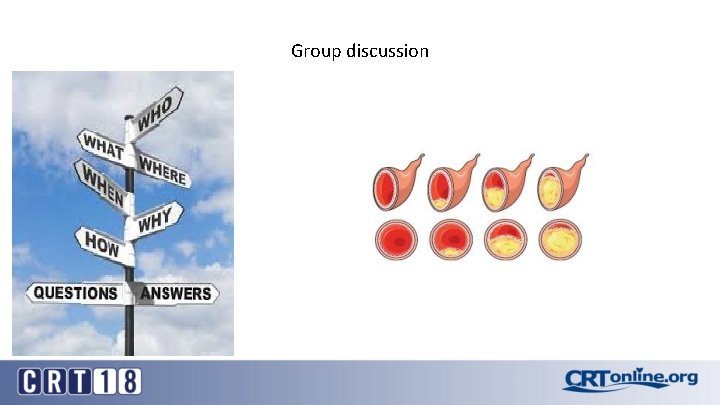 Group discussion

WHO
WHAT
WHERE
WHEN
WHY
HOW
QUESTIONS
ANSWERS

CRT18

CRTonline.org